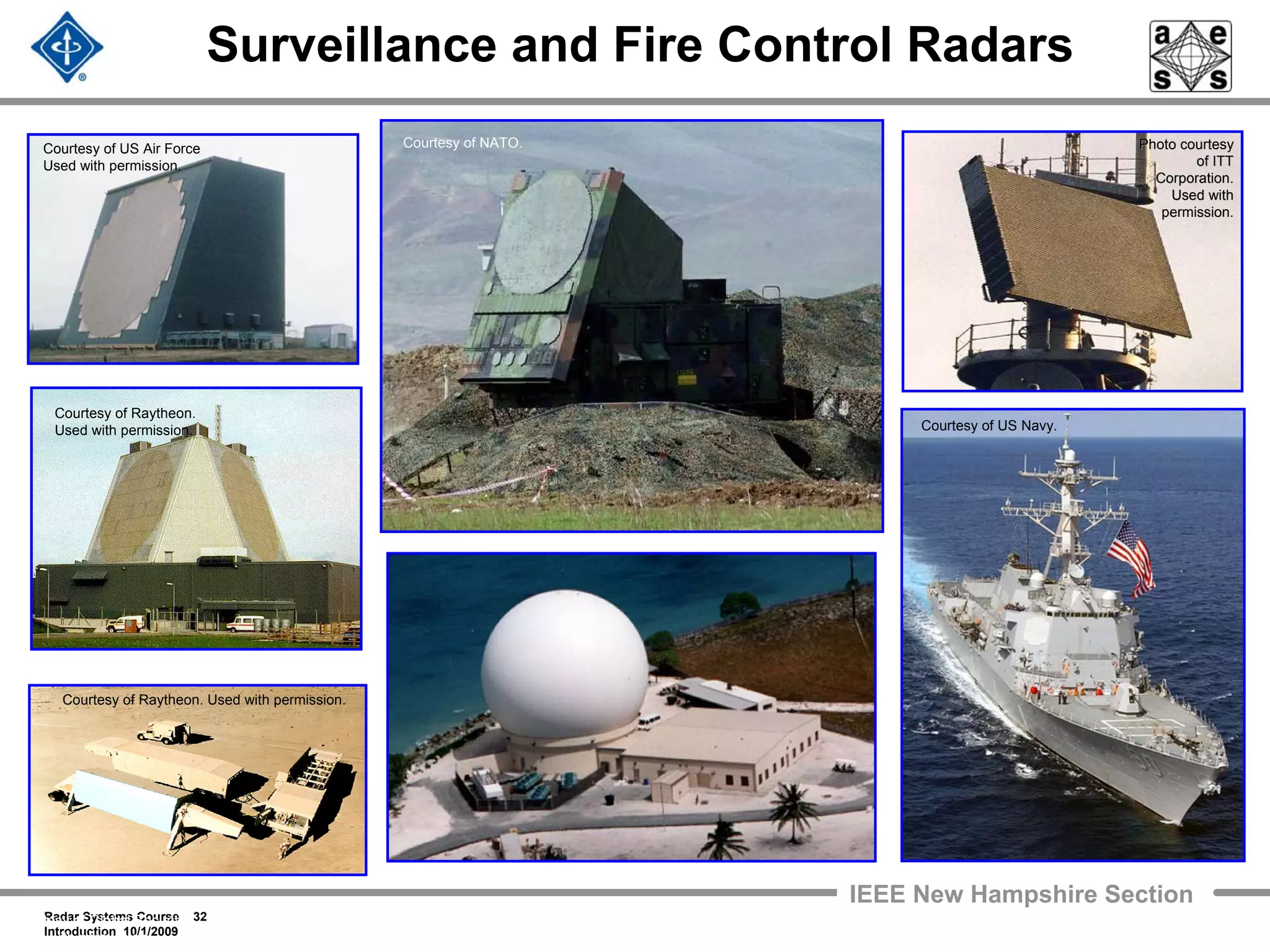 Surveillance and Fire Control Radars

a e
s s

Courtesy of US Air Force
Used with permission.

Courtesy of NATO.

Photo courtesy of ITT Corporation. Used with permission.

Courtesy of Raytheon. Used with permission.

Courtesy of US Navy.

Courtesy of Raytheon. Used with permission.

IEEE New Hampshire Section

Radar Systems Course 32
Introduction 10/1/2009